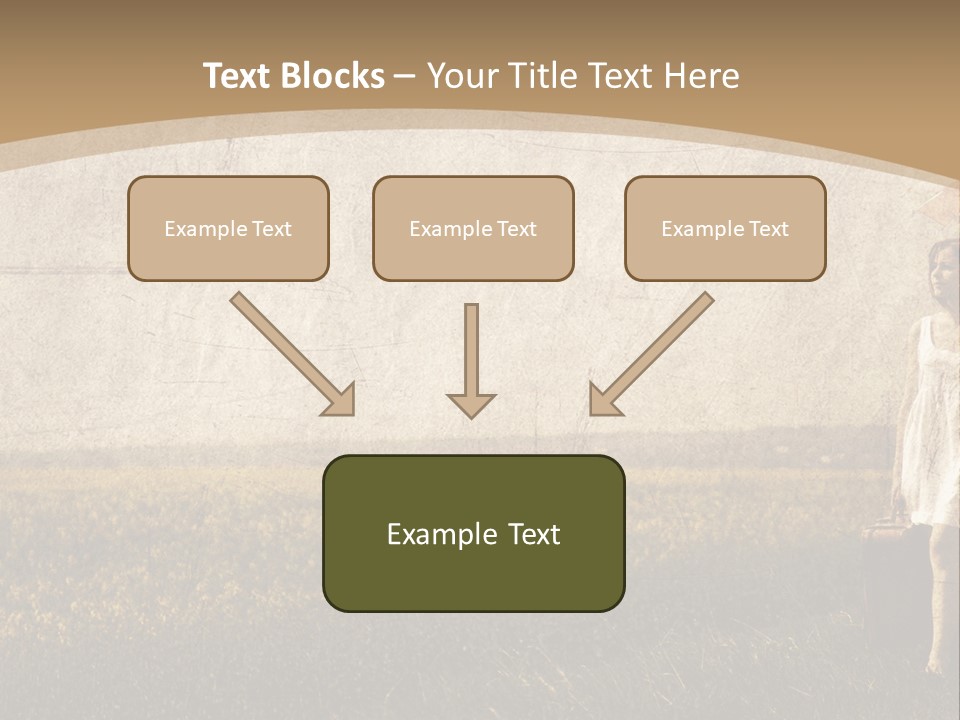 Text Blocks – Your Title Text Here

Example Text

Example Text

Example Text

Example Text